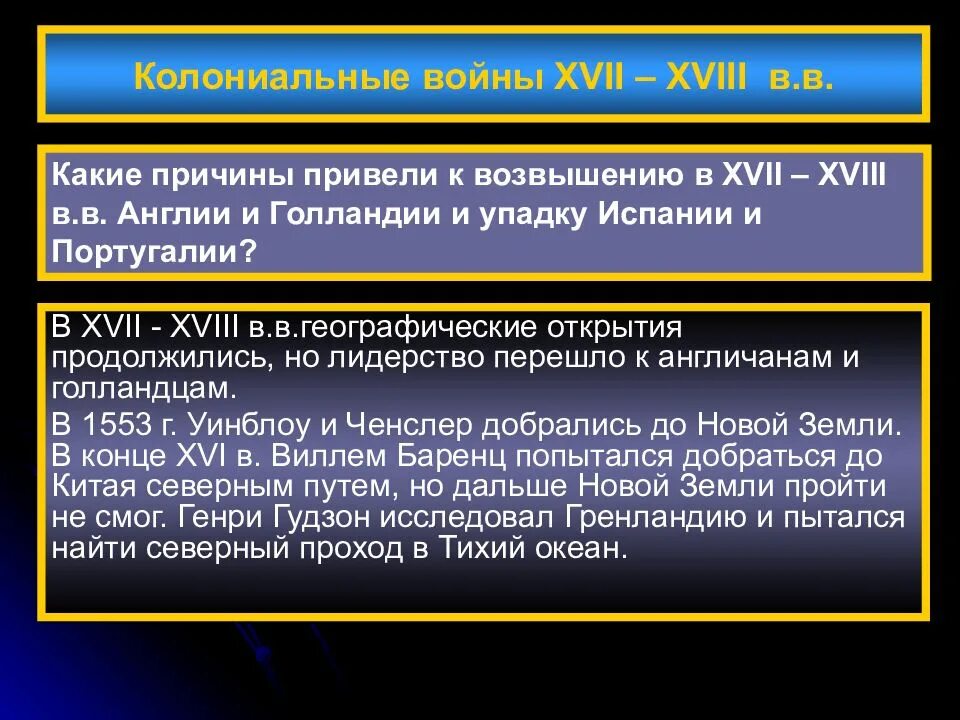 Колониальные войны XVII – XVIII в.в.

Какие причины привели к возвышению в XVII – XVIII в.в. Англии и Голландии и упадку Испании и Португалии?

В XVII - XVIII в.в.географические открытия продолжились, но лидерство перешло к англичанам и голландцам.

В 1553 г. Уинблоу и Ченслер добрались до Новой Земли. В конце XVI в. Виллем Баренц попытался добраться до Китая северным путем, но дальше Новой Земли пройти не смог. Генри Гудзон исследовал Гренландию и пытался найти северный проход в Тихий океан.